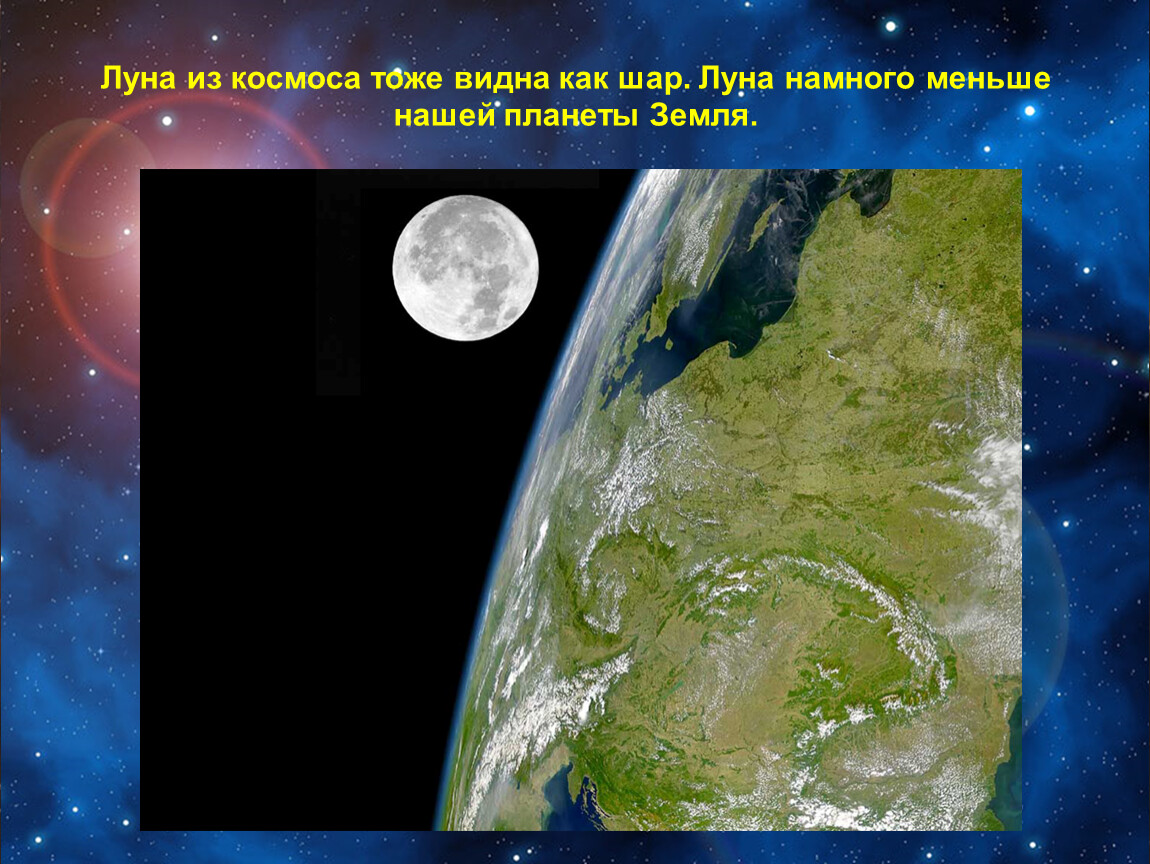 Луна из космоса тоже видна как шар. Луна намного меньше нашей планеты Земля.